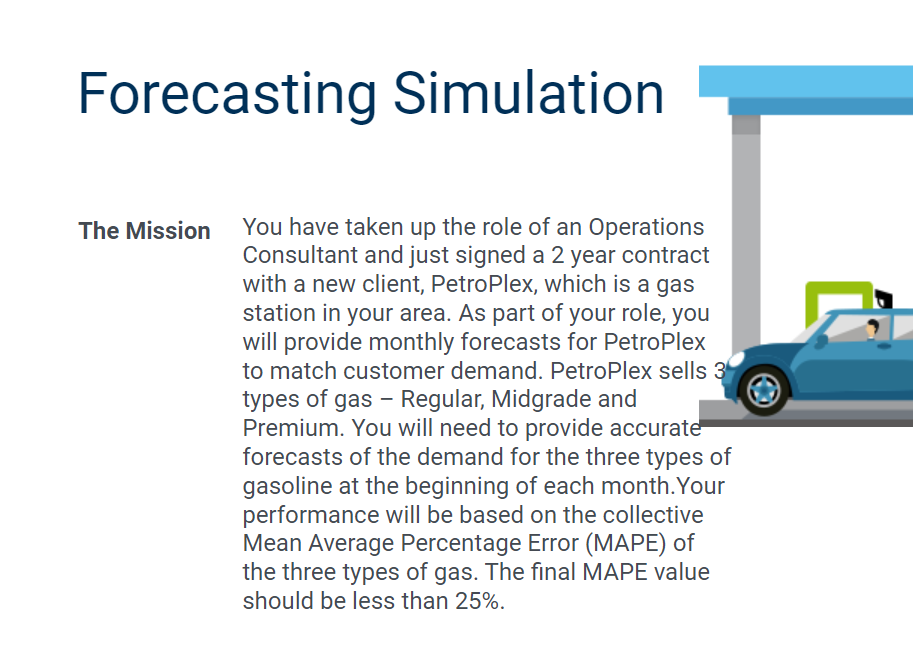 Forecasting Simulation

The Mission

You have taken up the role of an Operations Consultant and just signed a 2 year contract with a new client, PetroPlex, which is a gas station in your area. As part of your role, you will provide monthly forecasts for PetroPlex to match customer demand. PetroPlex sells 3 types of gas – Regular, Midgrade and Premium. You will need to provide accurate forecasts of the demand for the three types of gasoline at the beginning of each month.Your performance will be based on the collective Mean Average Percentage Error (MAPE) of the three types of gas. The final MAPE value should be less than 25%.